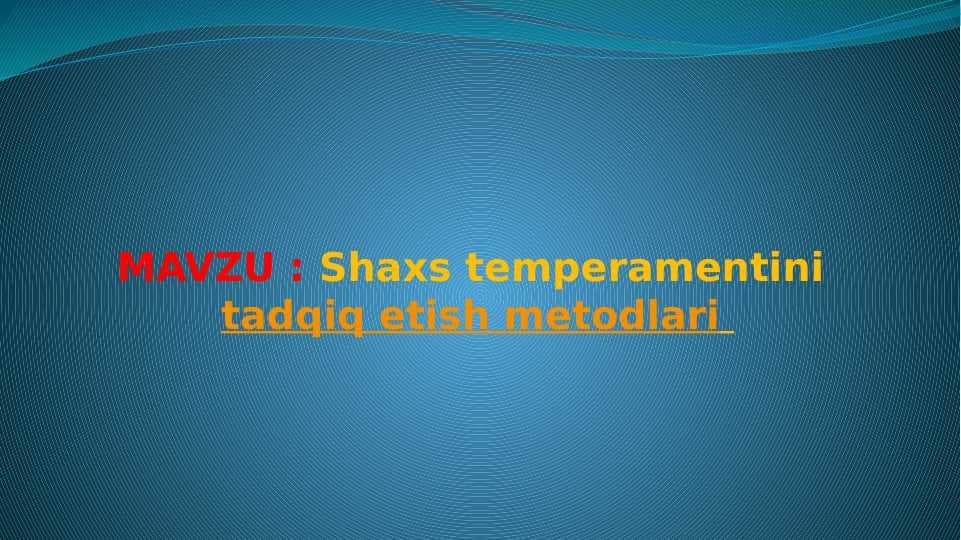 MAVZU : Shaxs temperamentini tadqiq etish metodlari